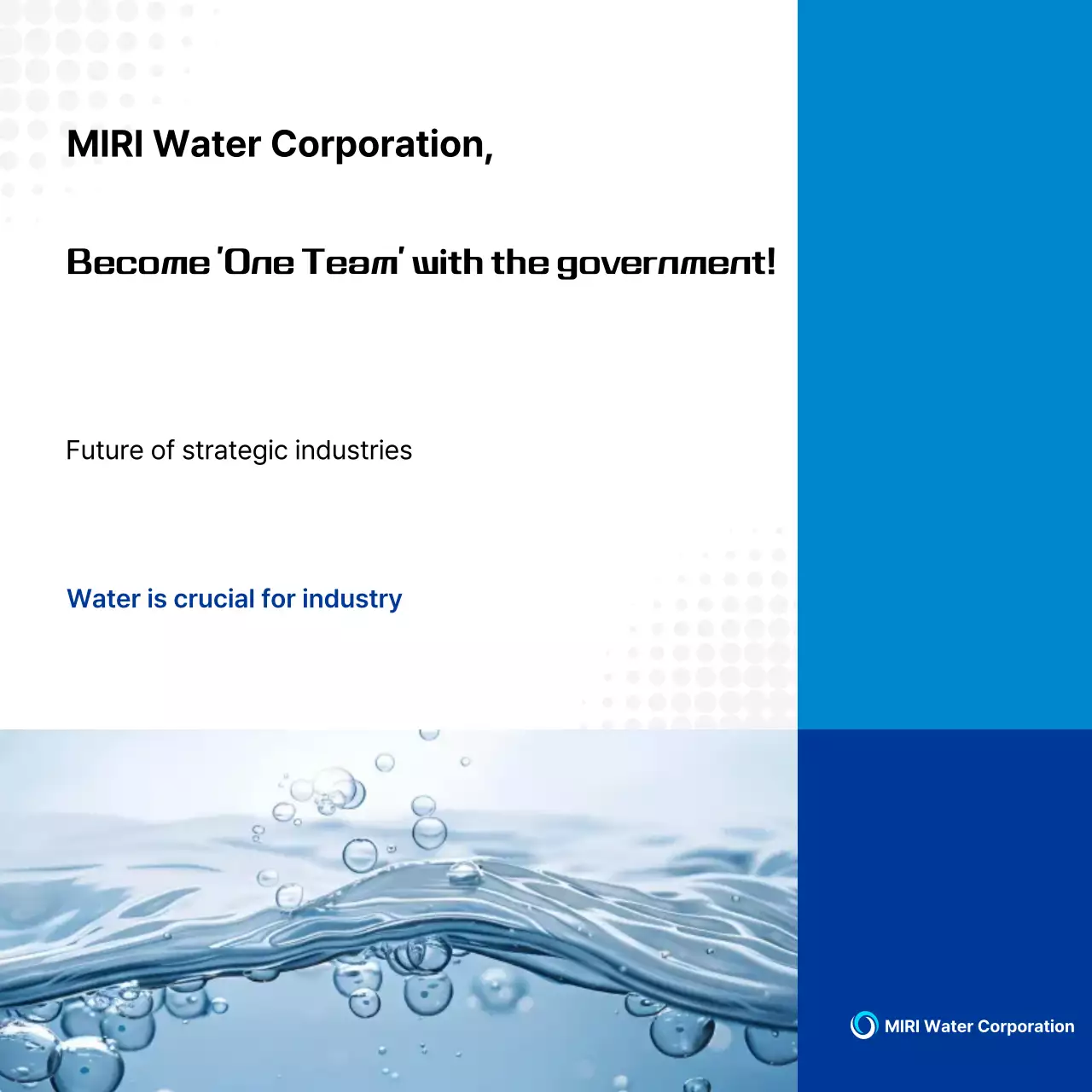 MIRI Water Corporation,

Become 'One Team' with the government!

Future of strategic industries

Water is crucial for industry

MIRI Water Corporation